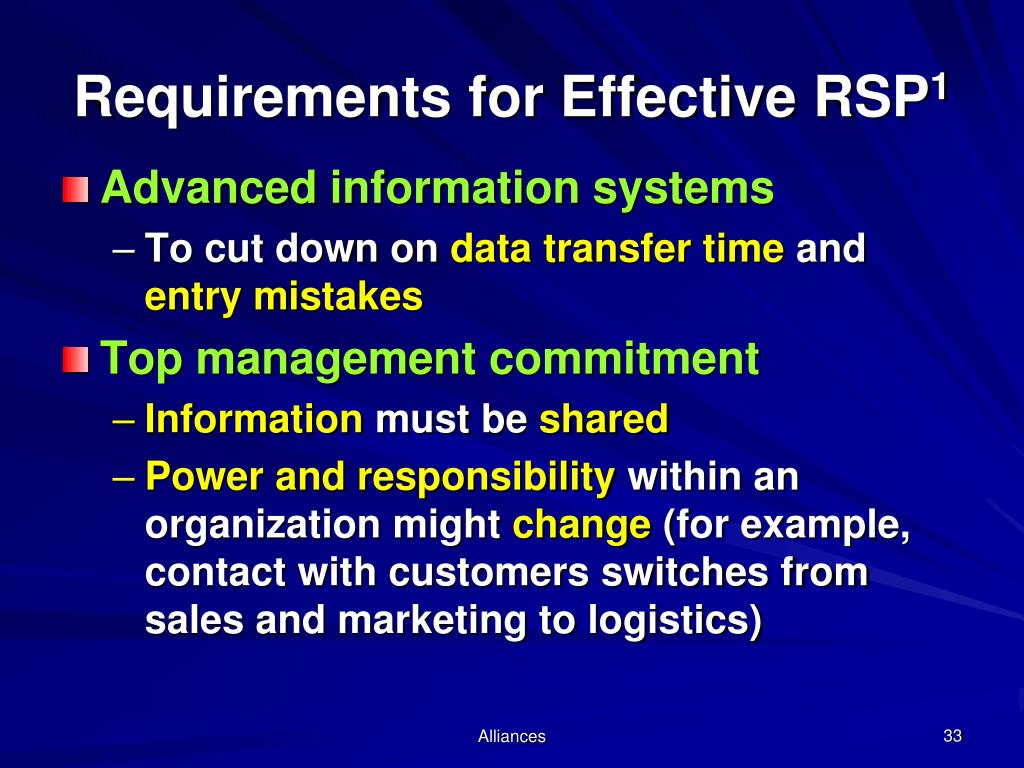 Requirements for Effective RSP$^1$

Advanced information systems

– To cut down on data transfer time and entry mistakes

Top management commitment

– Information must be shared

– Power and responsibility within an organization might change (for example, contact with customers switches from sales and marketing to logistics)

Alliances

33